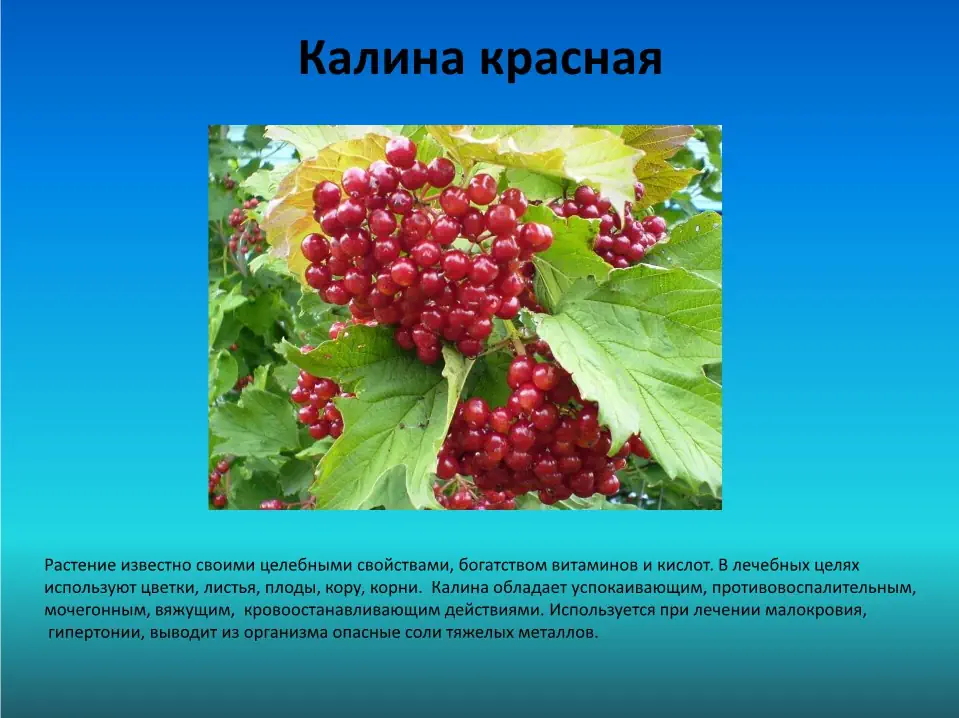 Калина красная

Растение известно своими целебными свойствами, богатством витаминов и кислот. В лечебных целях используют цветки, листья, плоды, кору, корни. Калина обладает успокаивающим, противовоспалительным, мочегонным, вяжущим, кровоостанавливающим действиями. Используется при лечении малокровия, гипертонии, выводит из организма опасные соли тяжелых металлов.